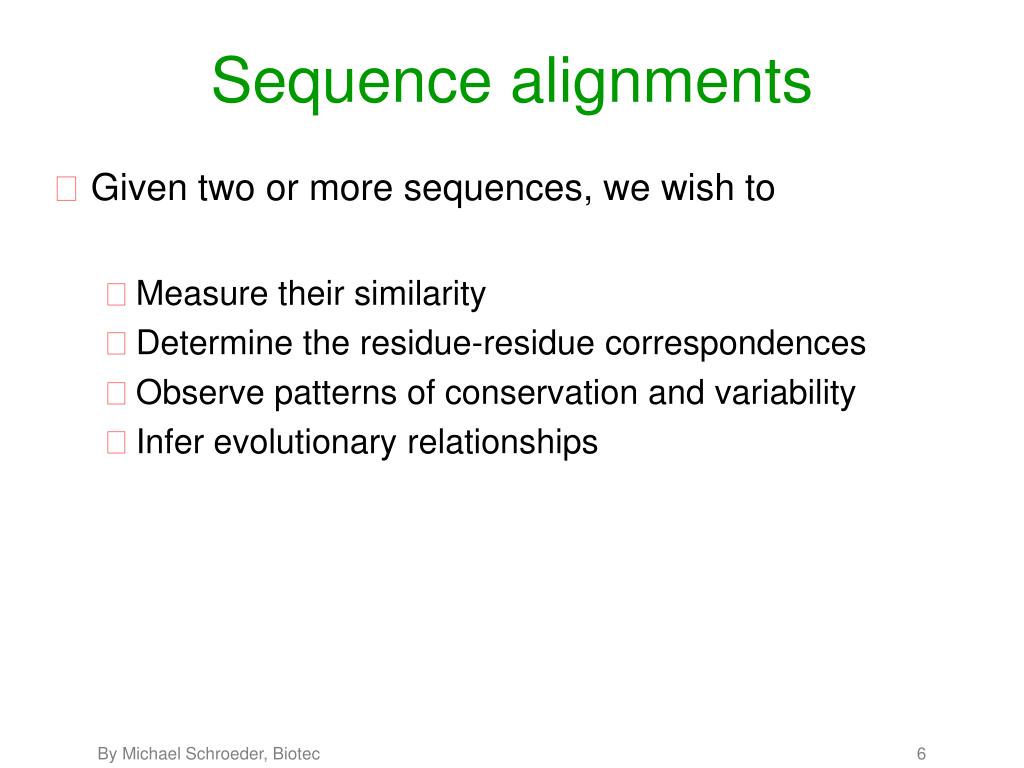 Sequence alignments

Given two or more sequences, we wish to

Measure their similarity
Determine the residue-residue correspondences
Observe patterns of conservation and variability
Infer evolutionary relationships

By Michael Schroeder, Biotec

6